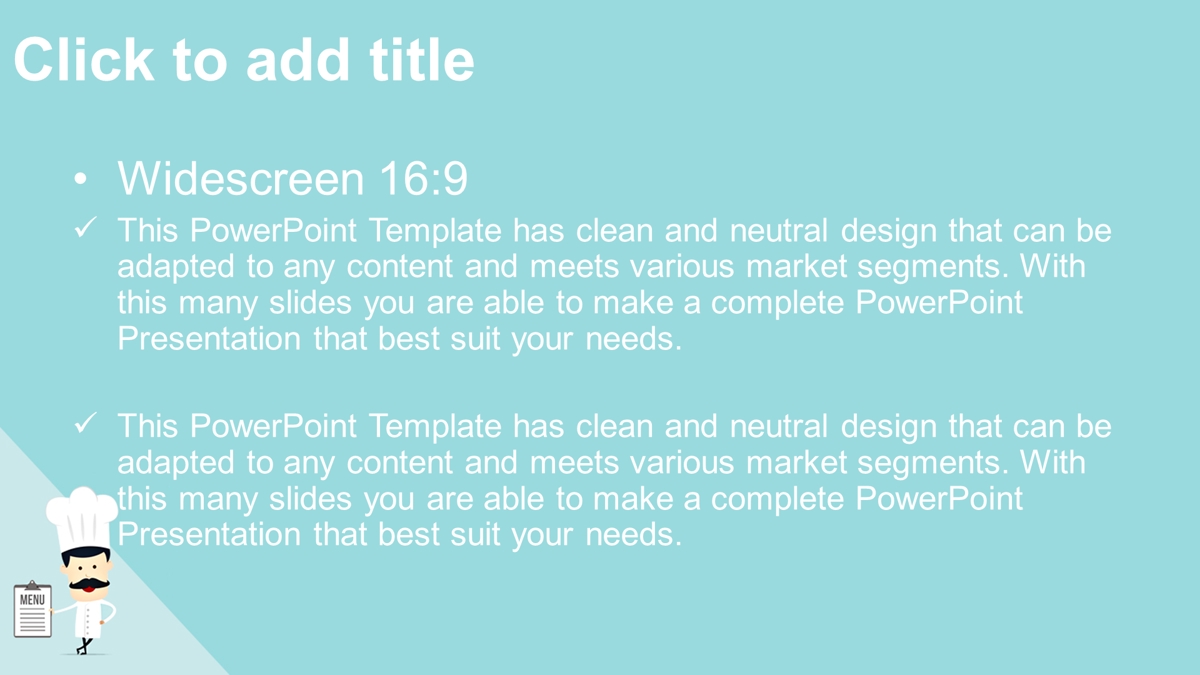 Click to add title

• Widescreen 16:9

✓ This PowerPoint Template has clean and neutral design that can be adapted to any content and meets various market segments. With this many slides you are able to make a complete PowerPoint Presentation that best suit your needs.

✓ This PowerPoint Template has clean and neutral design that can be adapted to any content and meets various market segments. With this many slides you are able to make a complete PowerPoint Presentation that best suit your needs.

MENU